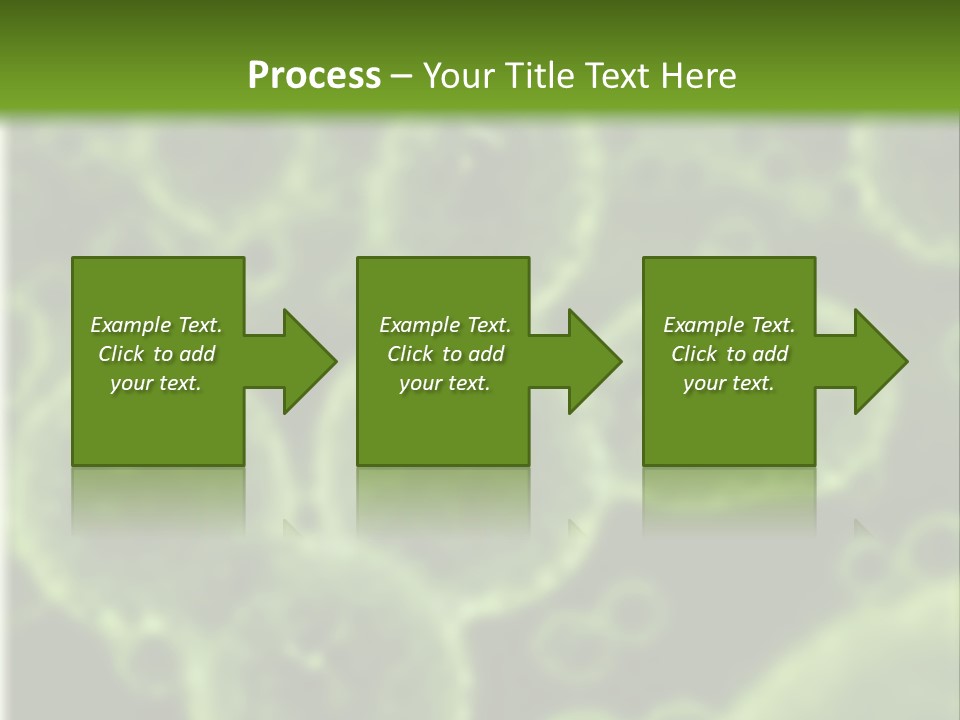 Process – Your Title Text Here

Example Text. Click to add your text.

Example Text. Click to add your text.

Example Text. Click to add your text.